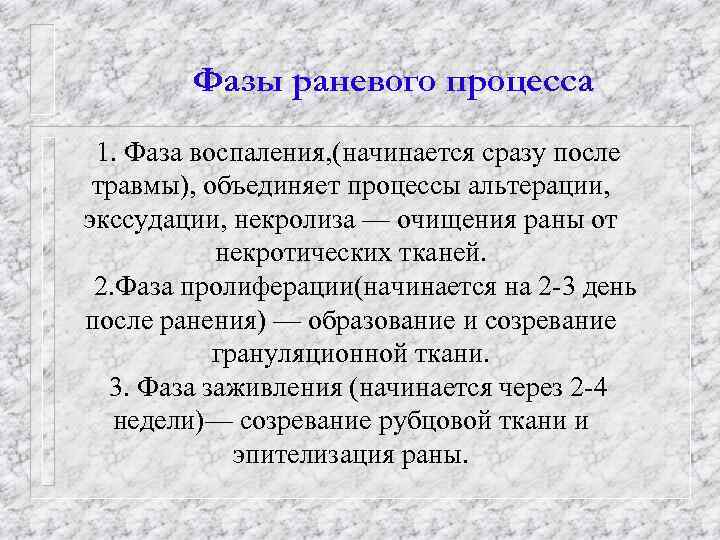 Фазы раневого процесса

1. Фаза воспаления,(начинается сразу после травмы), объединяет процессы альтерации, экссудации, некролиза — очищения раны от некротических тканей.

2.Фаза пролиферации(начинается на 2-3 день после ранения) — образование и созревание грануляционной ткани.

3. Фаза заживления (начинается через 2-4 недели)— созревание рубцовой ткани и эпителизация раны.